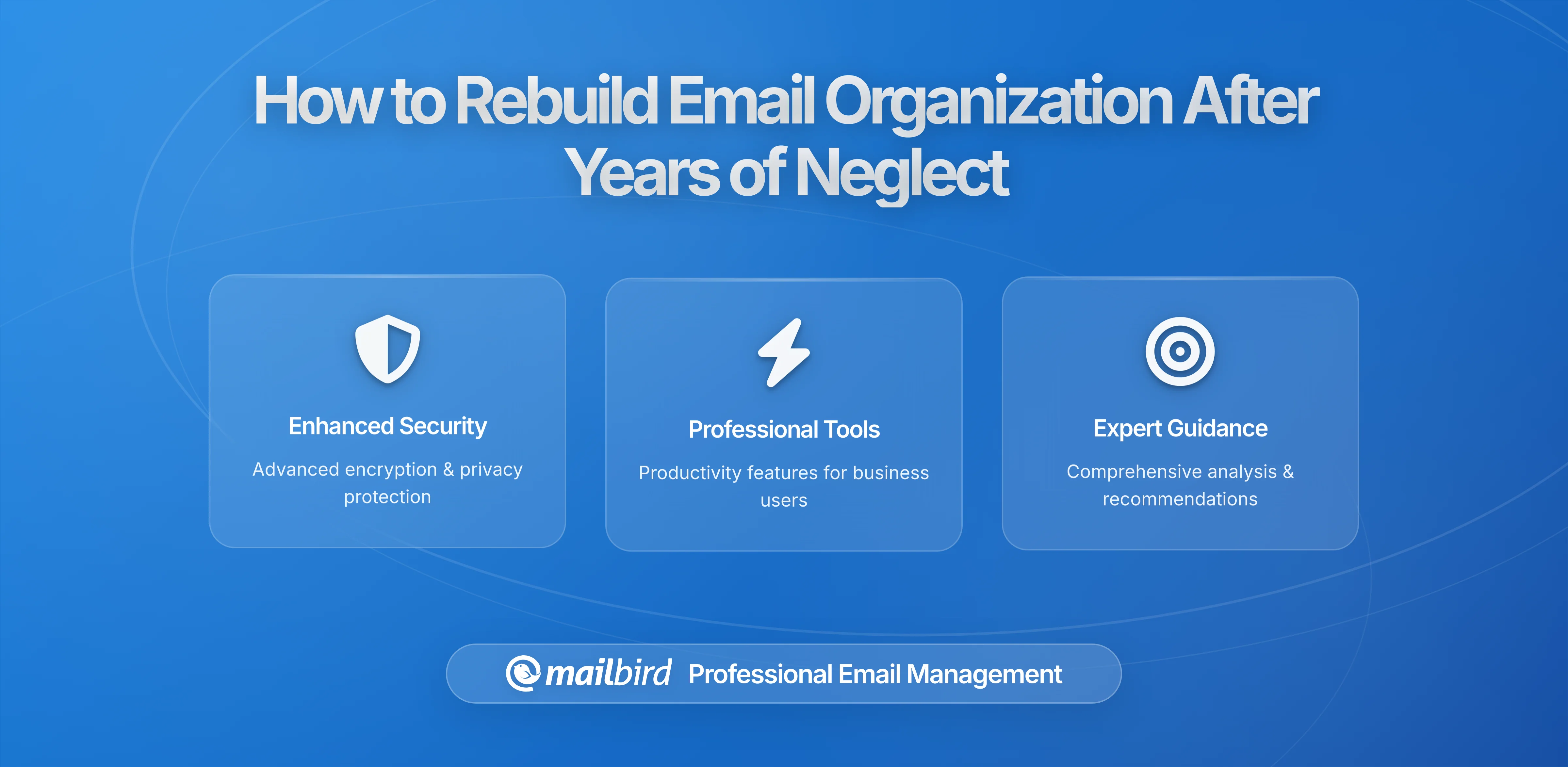 How to Rebuild Email Organization After Years of Neglect

Enhanced Security

Advanced encryption & privacy protection

Professional Tools

Productivity features for business users

Expert Guidance

Comprehensive analysis & recommendations

mailbird Professional Email Management